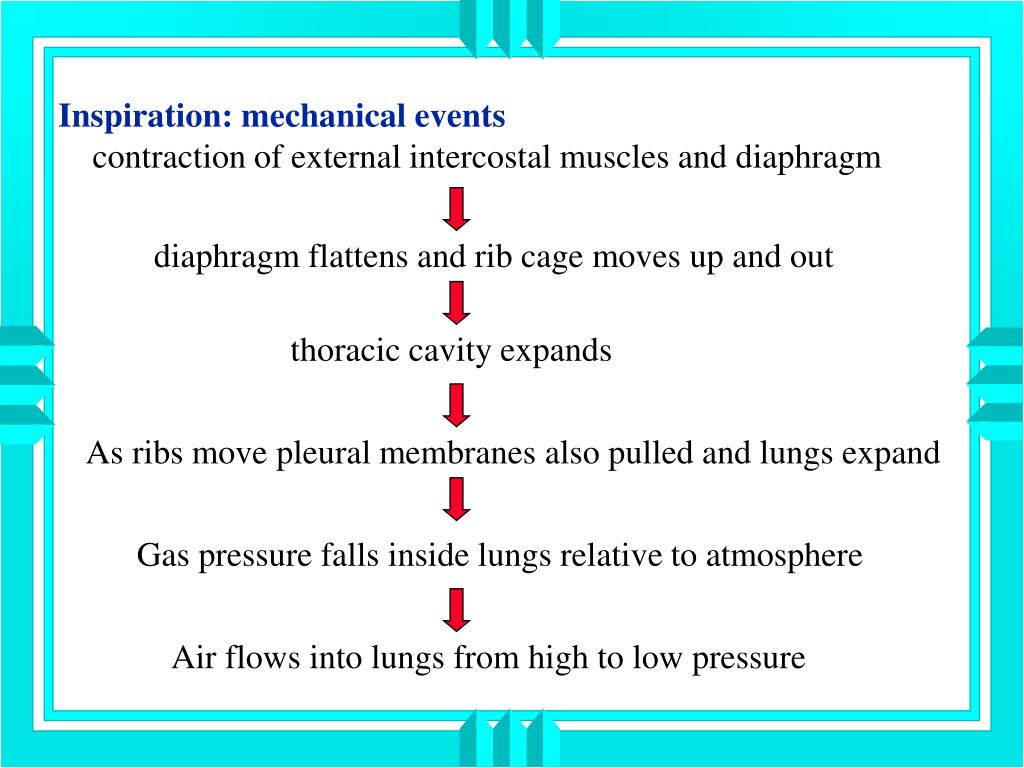 Inspiration: mechanical events

contraction of external intercostal muscles and diaphragm

diaphragm flattens and rib cage moves up and out

thoracic cavity expands

As ribs move pleural membranes also pulled and lungs expand

Gas pressure falls inside lungs relative to atmosphere

Air flows into lungs from high to low pressure